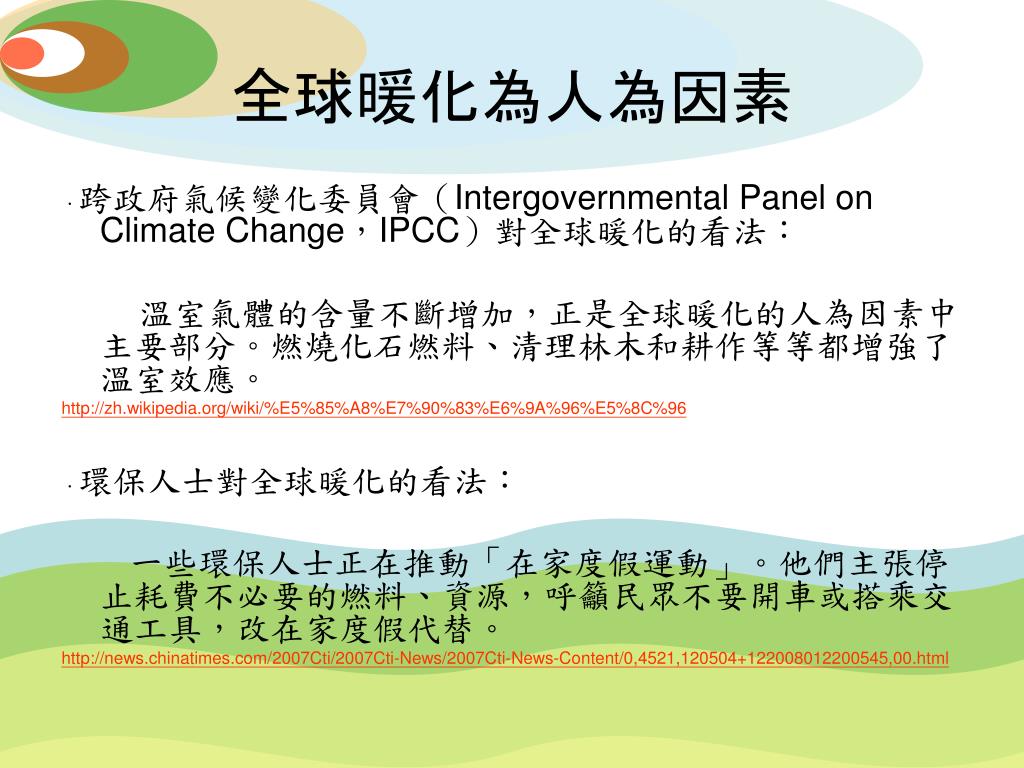 全球暖化為人為因素

· 跨政府氣候變化委員會（Intergovernmental Panel on Climate Change，IPCC）對全球暖化的看法：

溫室氣體的含量不斷增加，正是全球暖化的人為因素中主要部分。燃燒化石燃料、清理林木和耕作等等都增強了溫室效應。

http://zh.wikipedia.org/wiki/%E5%85%A8%E7%90%83%E6%9A%96%E5%8C%96

· 環保人士對全球暖化的看法：

一些環保人士正在推動「在家度假運動」。他們主張停止耗費不必要的燃料、資源，呼籲民眾不要開車或搭乘交通工具，改在家度假代替。

http://news.chinatimes.com/2007Cti/2007Cti-News/2007Cti-News-Content/0,4521,120504+122008012200545,00.html